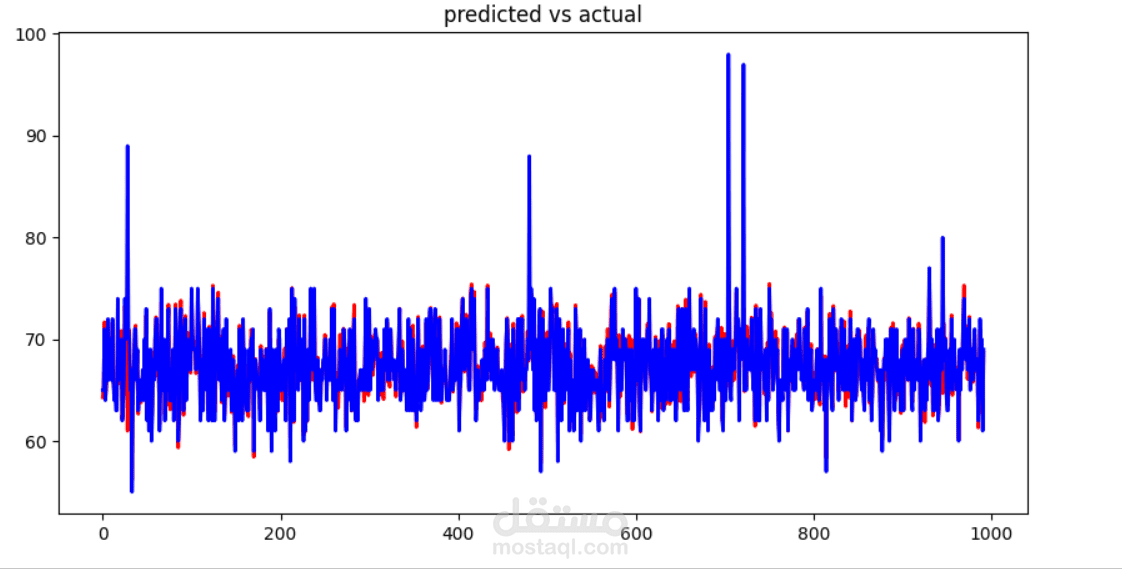 predicted vs actual

100
90
80
70
60

0
200
400
600
800
1000

مستقل
mostaql.com